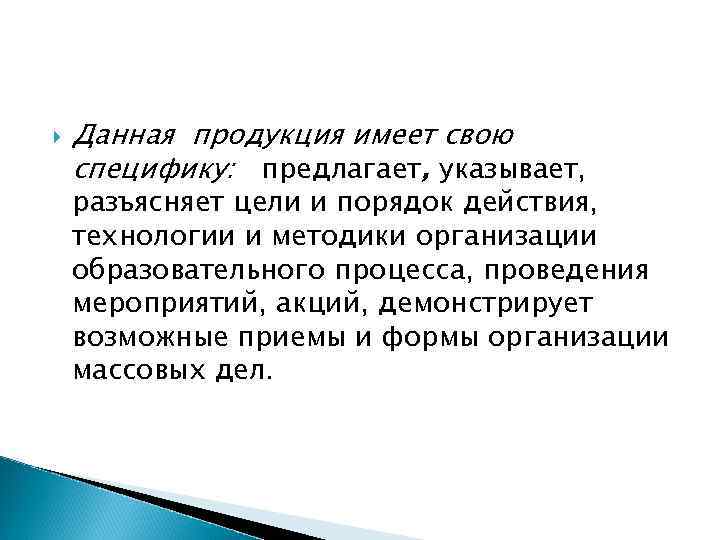 Данная продукция имеет свою специфику: предлагает, указывает, разъясняет цели и порядок действия, технологии и методики организации образовательного процесса, проведения мероприятий, акций, демонстрирует возможные приемы и формы организации массовых дел.